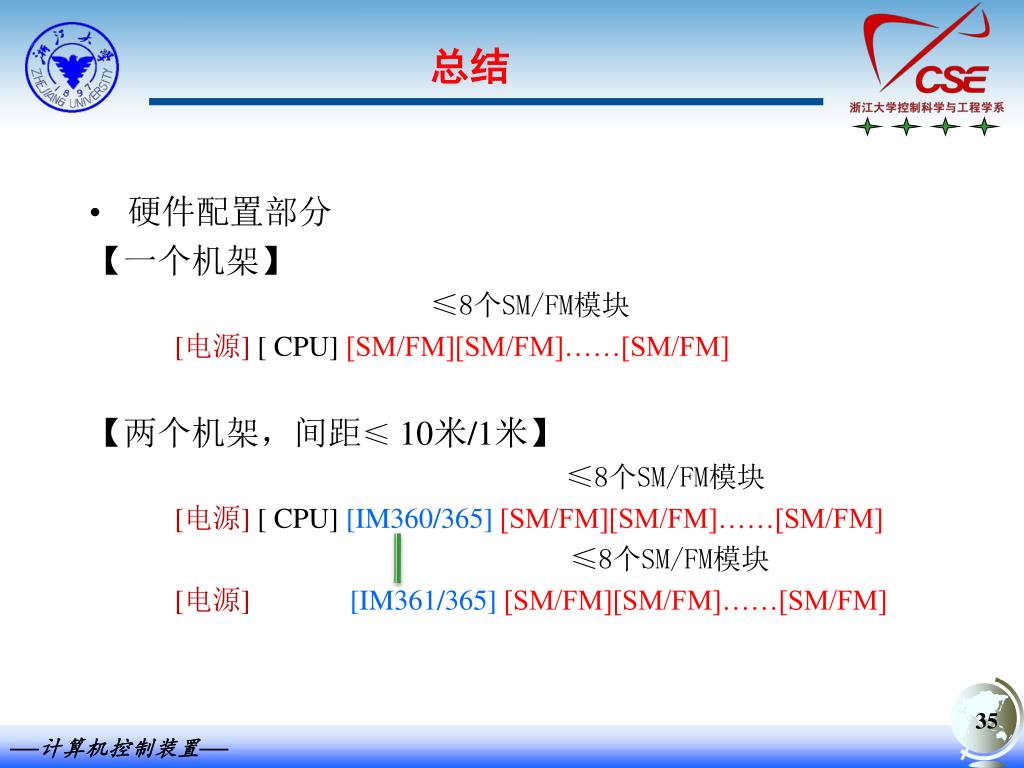 浙江大学
ZHEJIANG UNIVERSITY
1897

总结

CSE
浙江大学控制科学与工程学系

• 硬件配置部分
【一个机架】
≤8个SM/FM模块
[电源] [ CPU] [SM/FM][SM/FM]……[SM/FM]

【两个机架，间距≤ 10米/1米】
≤8个SM/FM模块
[电源] [ CPU] [IM360/365] [SM/FM][SM/FM]……[SM/FM]
≤8个SM/FM模块
[电源] [IM361/365] [SM/FM][SM/FM]……[SM/FM]

—计算机控制装置—

35